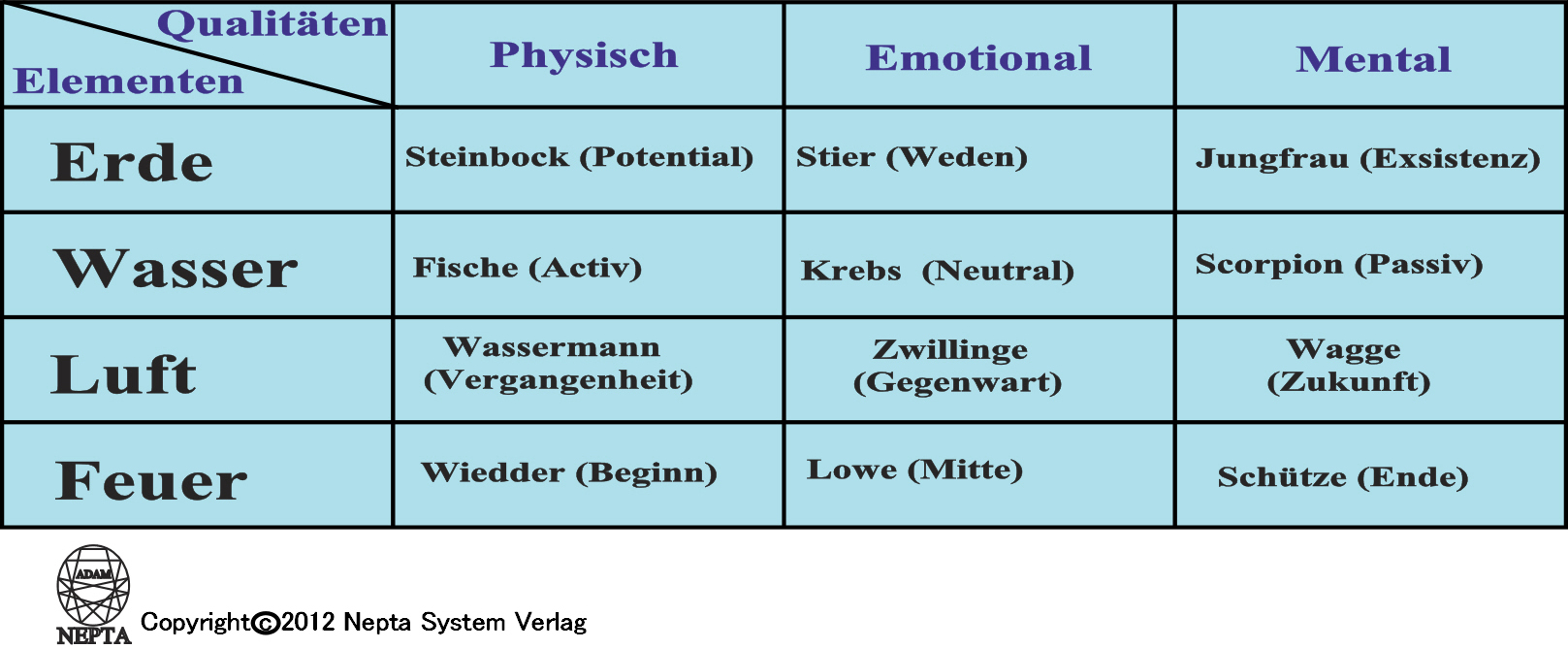 | Qualitäten / Elementen | Physisch | Emotional | Mental |
|---|---|---|---|
| Erde | Steinbock (Potential) | Stier (Weden) | Jungfrau (Exsistenz) |
| Wasser | Fische (Activ) | Krebs (Neutral) | Scorpion (Passiv) |
| Luft | Wassermann (Vergangenheit) | Zwillinge (Gegenwart) | Wagge (Zukunft) |
| Feuer | Wiedder (Beginn) | Lowe (Mitte) | Schütze (Ende) |

ADAM
NEPTA
Copyright©2012 Nepta System Verlag